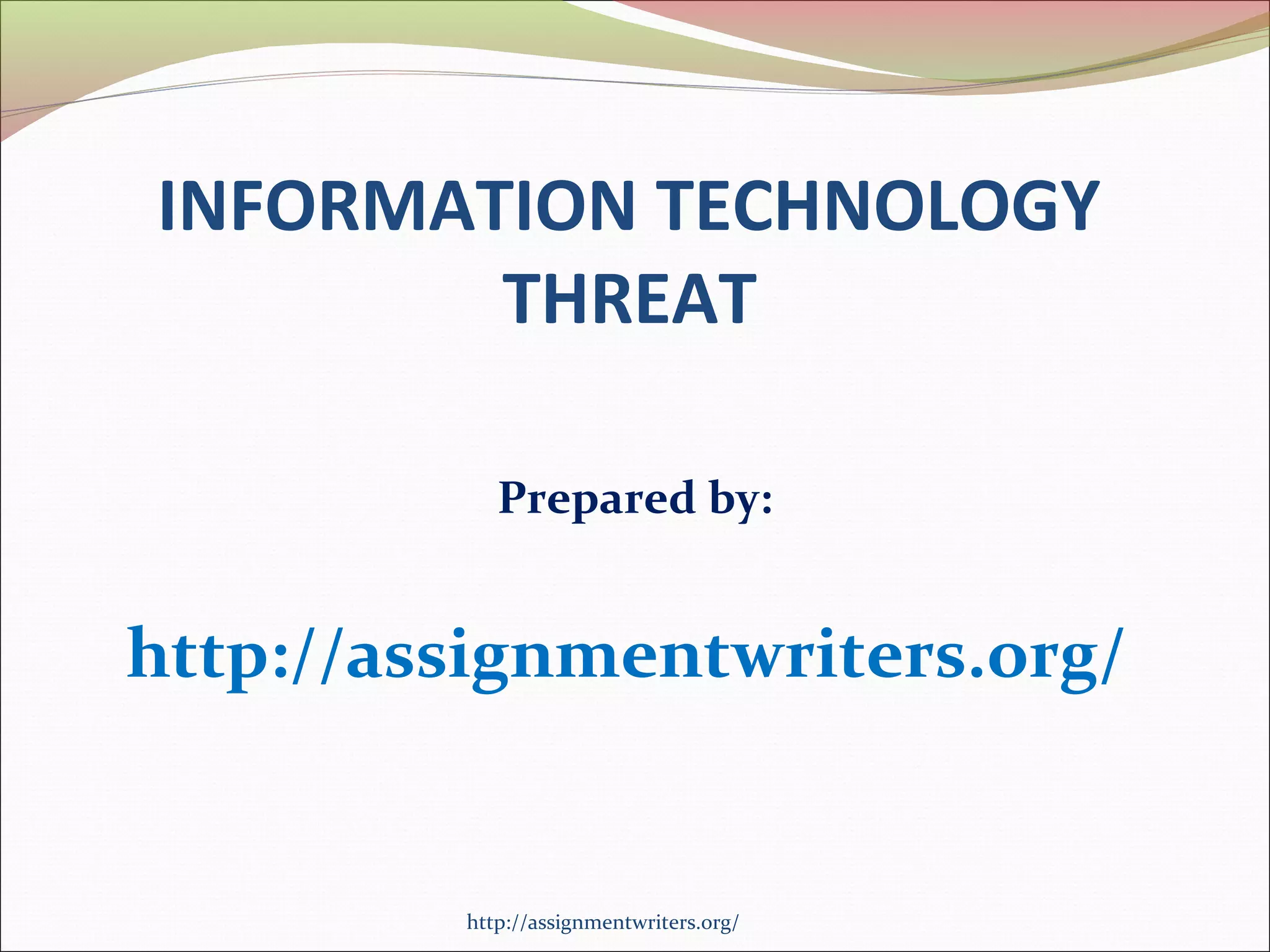 INFORMATION TECHNOLOGY THREAT

Prepared by:

http://assignmentwriters.org/

http://assignmentwriters.org/